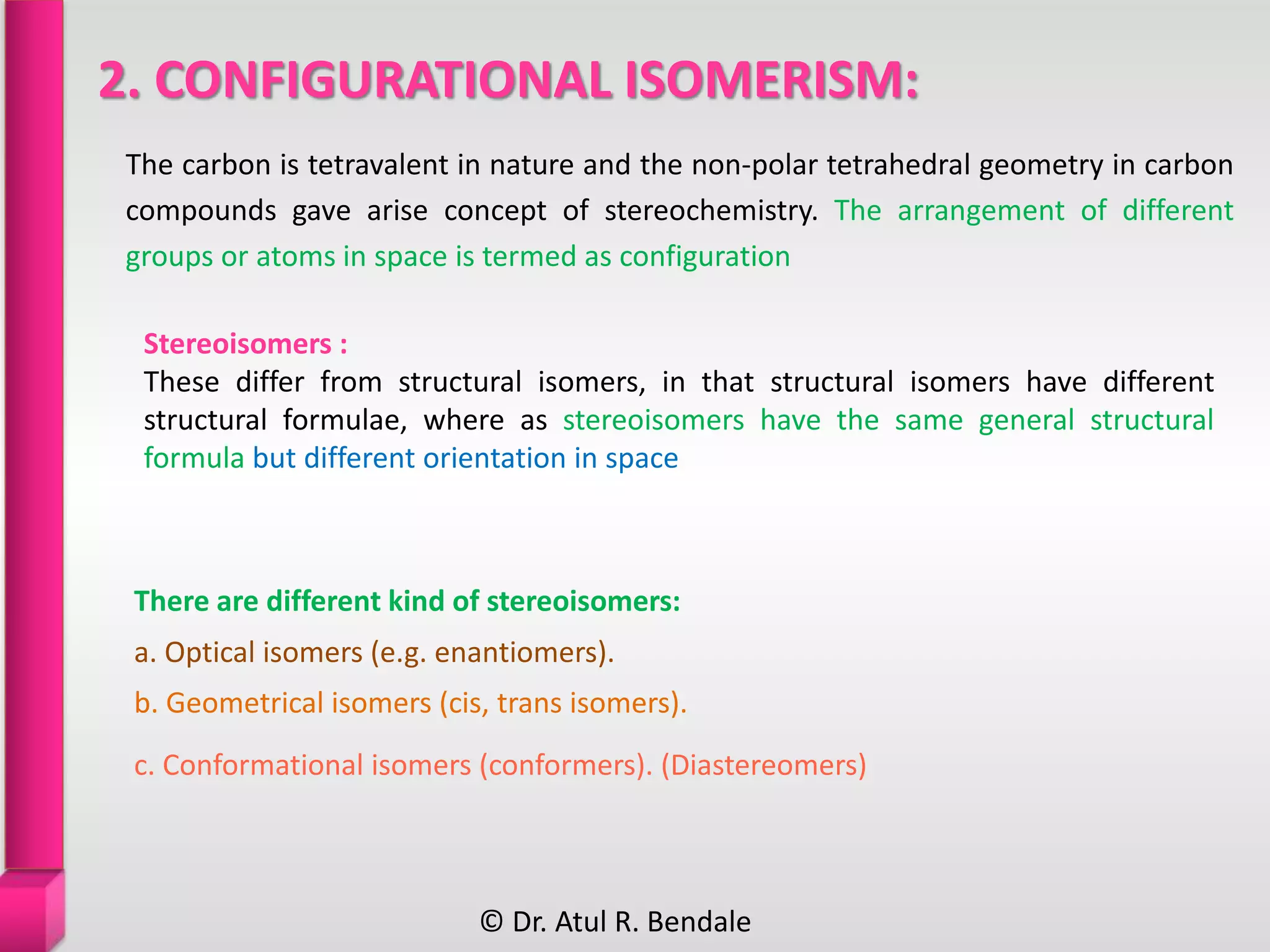 2. CONFIGURATIONAL ISOMERISM:

The carbon is tetravalent in nature and the non-polar tetrahedral geometry in carbon compounds gave arise concept of stereochemistry. The arrangement of different groups or atoms in space is termed as configuration

Stereoisomers :
These differ from structural isomers, in that structural isomers have different structural formulae, where as stereoisomers have the same general structural formula but different orientation in space

There are different kind of stereoisomers:

a. Optical isomers (e.g. enantiomers).

b. Geometrical isomers (cis, trans isomers).

c. Conformational isomers (conformers). (Diastereomers)

© Dr. Atul R. Bendale